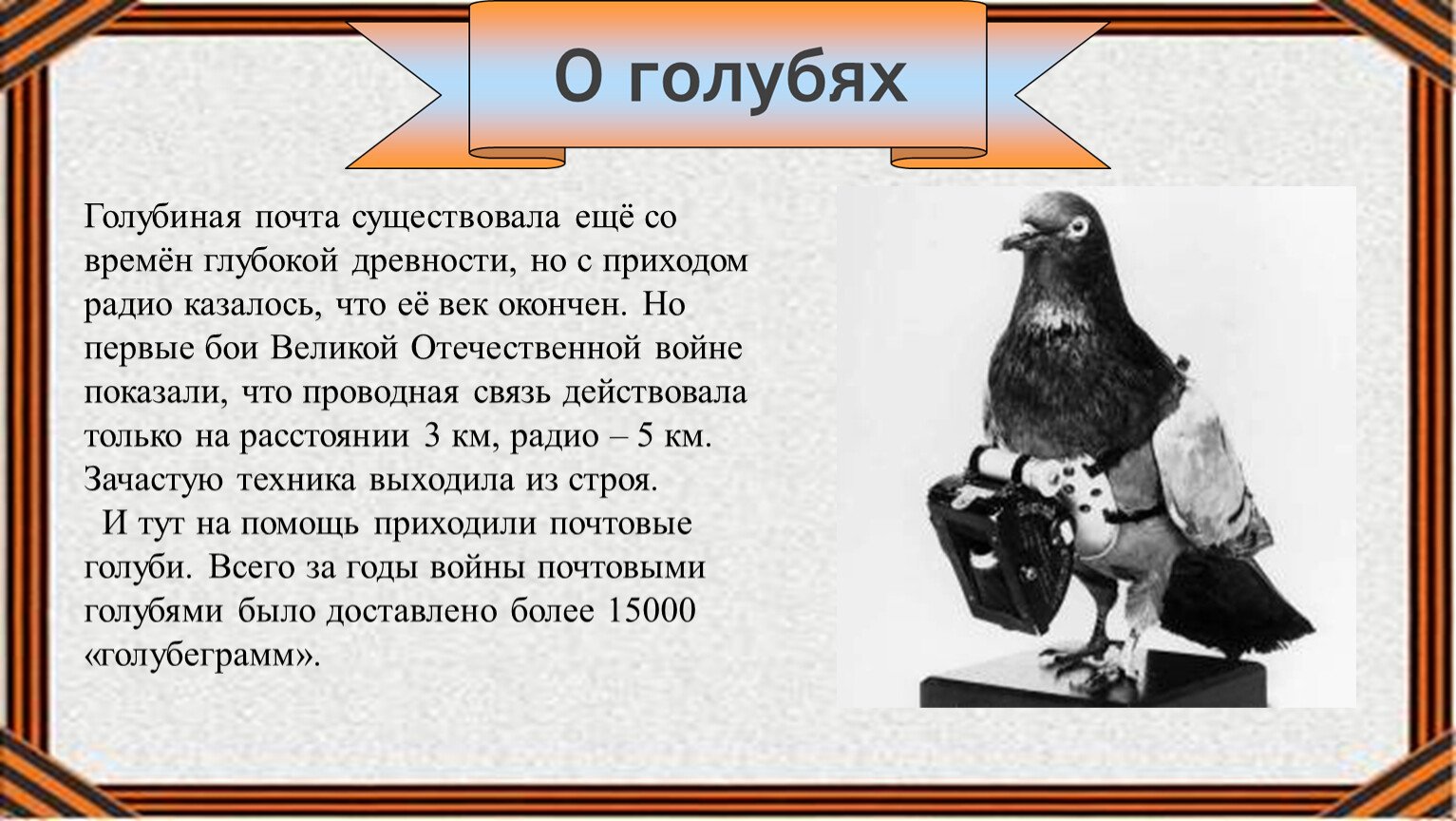 О голубях

Голубиная почта существовала ещё со времён глубокой древности, но с приходом радио казалось, что её век окончен. Но первые бои Великой Отечественной войне показали, что проводная связь действовала только на расстоянии 3 км, радио – 5 км. Зачастую техника выходила из строя.

И тут на помощь приходили почтовые голуби. Всего за годы войны почтовыми голубями было доставлено более 15000 «голубеграмм».